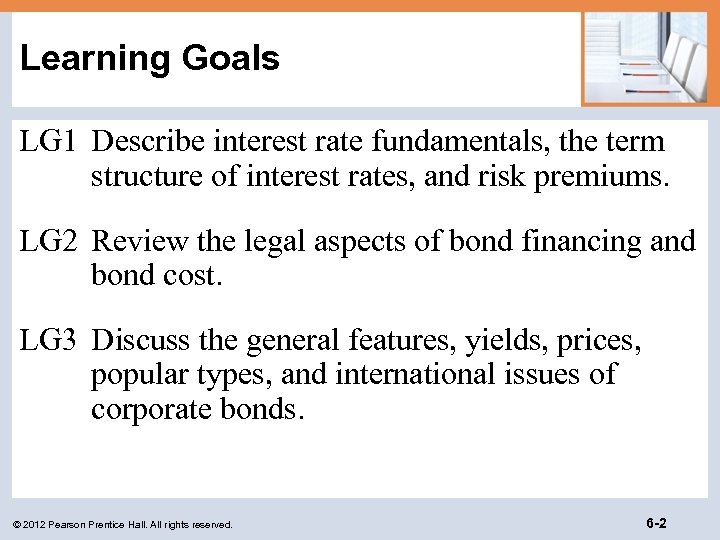 Learning Goals

LG1 Describe interest rate fundamentals, the term structure of interest rates, and risk premiums.

LG2 Review the legal aspects of bond financing and bond cost.

LG3 Discuss the general features, yields, prices, popular types, and international issues of corporate bonds.

© 2012 Pearson Prentice Hall. All rights reserved.

6-2